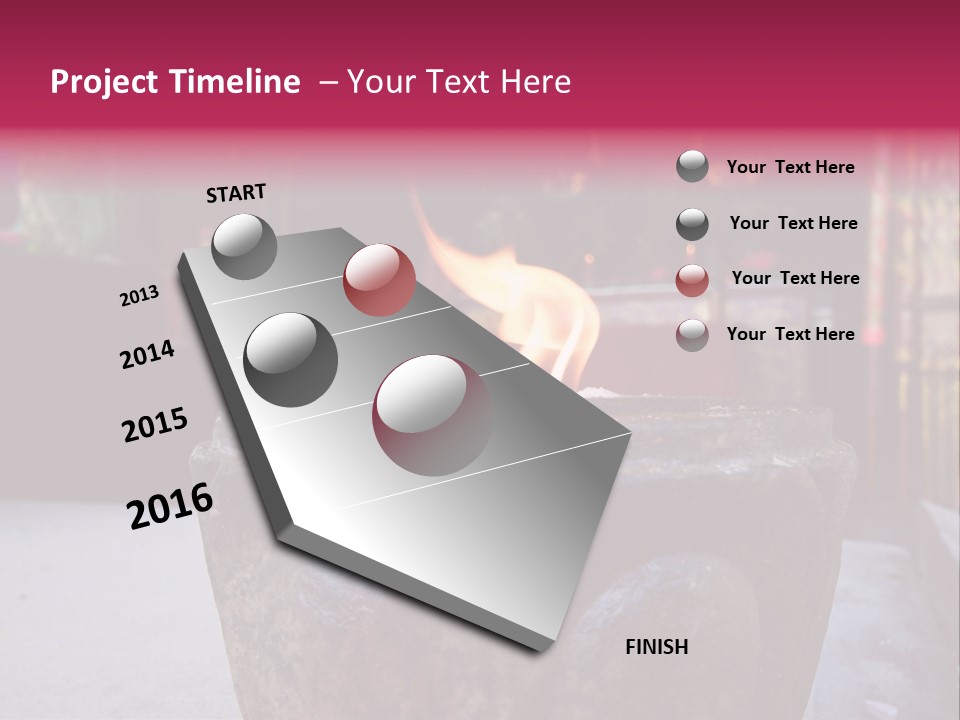 Project Timeline – Your Text Here

START

2013

2014

2015

2016

FINISH

Your Text Here

Your Text Here

Your Text Here

Your Text Here